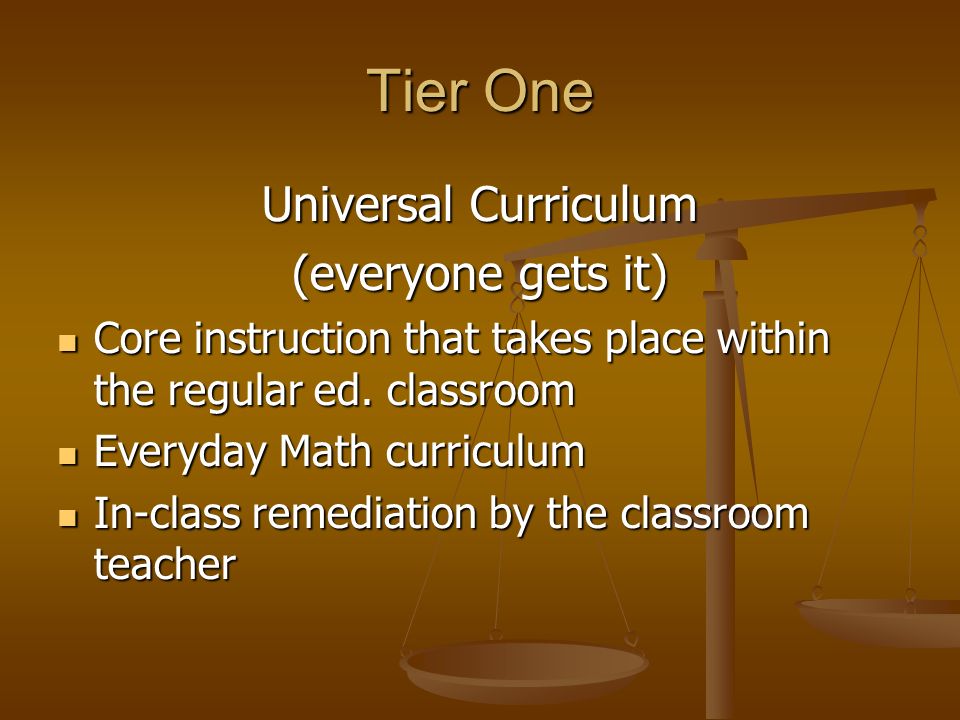 Tier One

Universal Curriculum
(everyone gets it)

- Core instruction that takes place within the regular ed. classroom
- Everyday Math curriculum
- In-class remediation by the classroom teacher